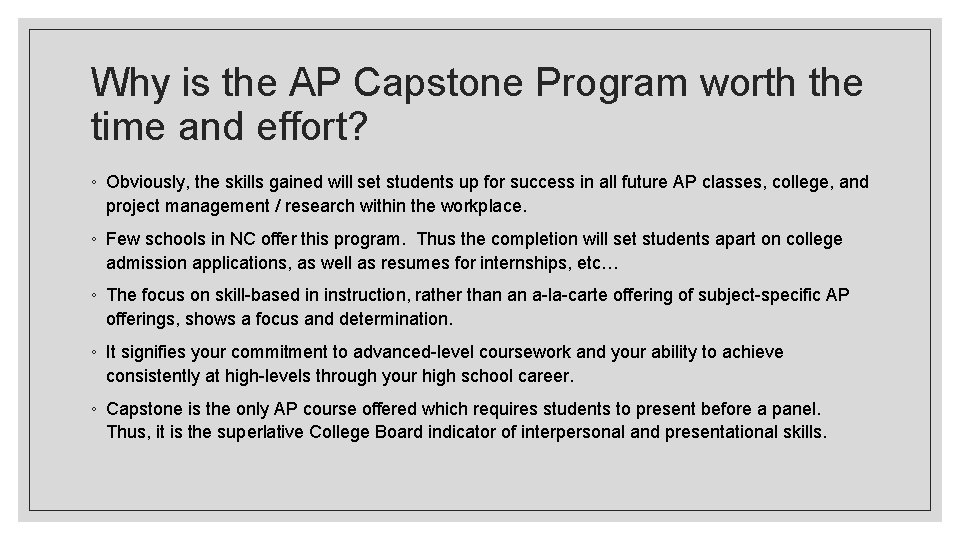 Why is the AP Capstone Program worth the time and effort?

◦ Obviously, the skills gained will set students up for success in all future AP classes, college, and project management / research within the workplace.

◦ Few schools in NC offer this program. Thus the completion will set students apart on college admission applications, as well as resumes for internships, etc…

◦ The focus on skill-based in instruction, rather than an a-la-carte offering of subject-specific AP offerings, shows a focus and determination.

◦ It signifies your commitment to advanced-level coursework and your ability to achieve consistently at high-levels through your high school career.

◦ Capstone is the only AP course offered which requires students to present before a panel. Thus, it is the superlative College Board indicator of interpersonal and presentational skills.